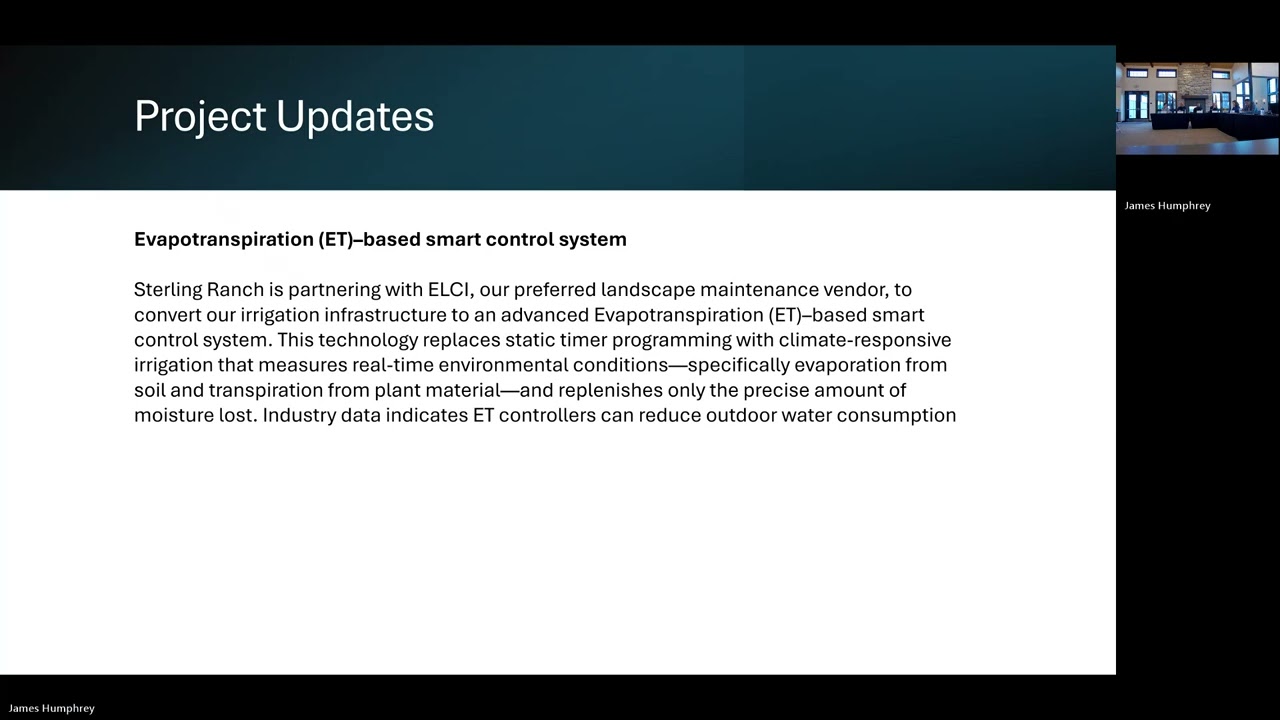 Project Updates

Evapotranspiration (ET)–based smart control system

Sterling Ranch is partnering with ELCI, our preferred landscape maintenance vendor, to convert our irrigation infrastructure to an advanced Evapotranspiration (ET)–based smart control system. This technology replaces static timer programming with climate-responsive irrigation that measures real-time environmental conditions—specifically evaporation from soil and transpiration from plant material—and replenishes only the precise amount of moisture lost. Industry data indicates ET controllers can reduce outdoor water consumption

James Humphrey

James Humphrey